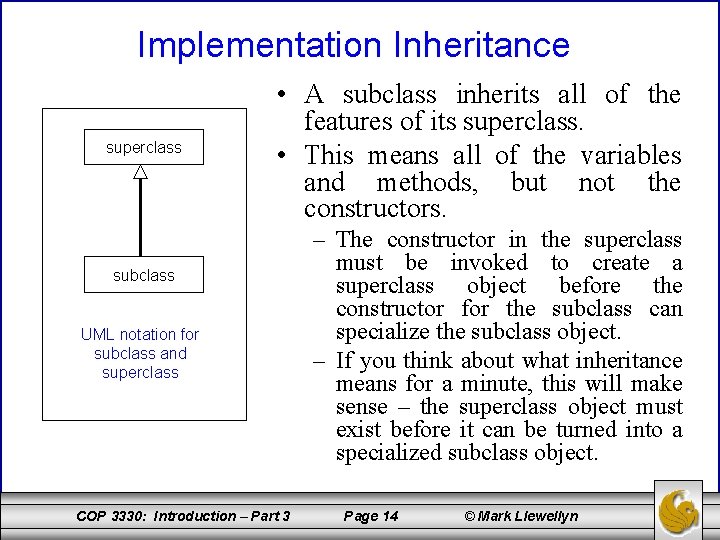 Implementation Inheritance

superclass

subclass

UML notation for subclass and superclass

• A subclass inherits all of the features of its superclass.

• This means all of the variables and methods, but not the constructors.

– The constructor in the superclass must be invoked to create a superclass object before the constructor for the subclass can specialize the subclass object.

– If you think about what inheritance means for a minute, this will make sense – the superclass object must exist before it can be turned into a specialized subclass object.

COP 3330: Introduction – Part 3 Page 14 © Mark Llewellyn